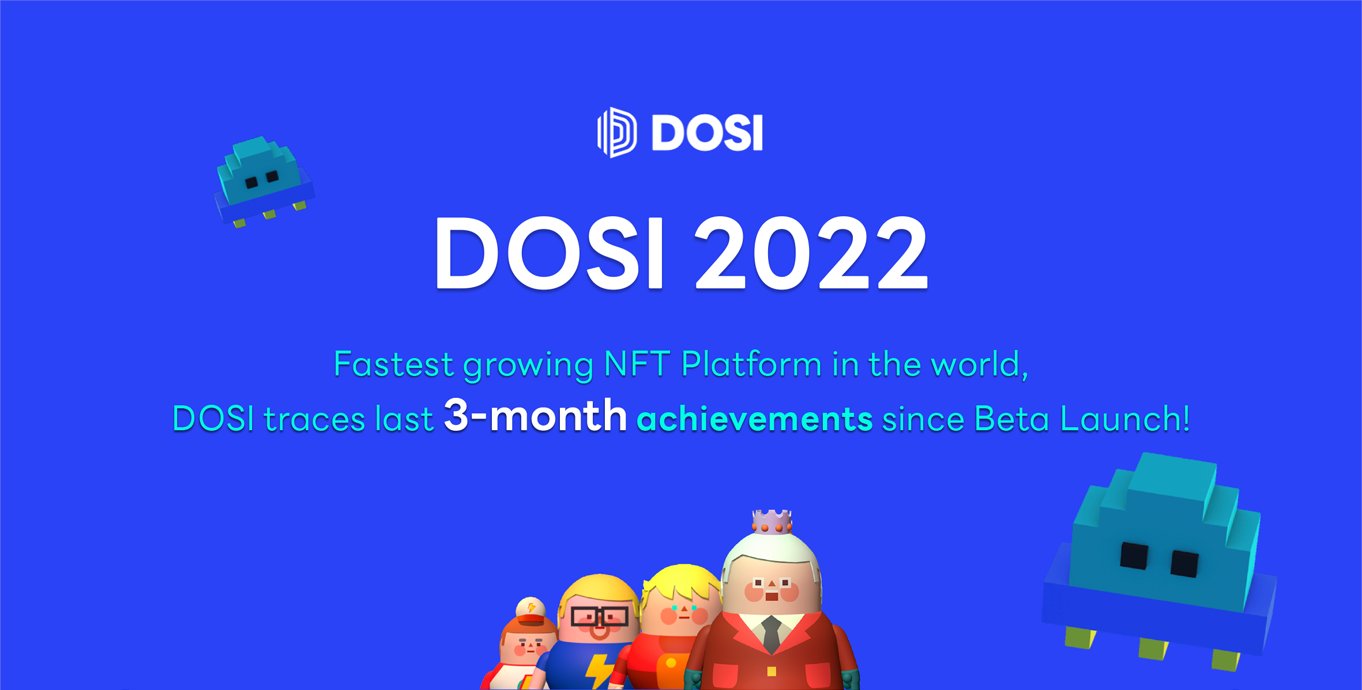 DOSI

DOSI 2022

Fastest growing NFT Platform in the world,
DOSI traces last 3-month achievements since Beta Launch!